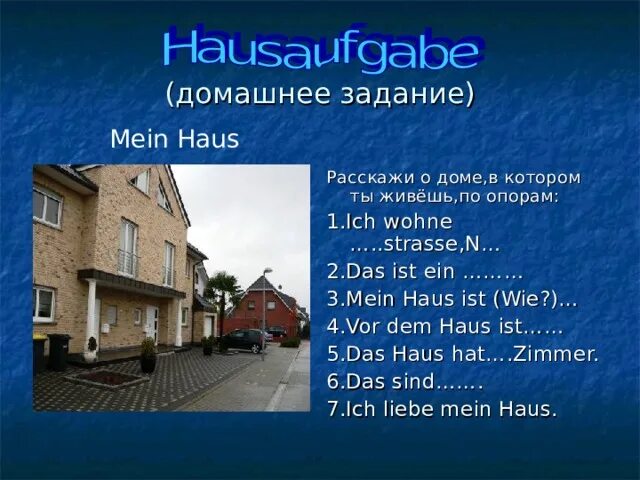 Hausaufgabe
(домашнее задание)

Mein Haus

Расскажи о доме,в котором ты живёшь,по опорам:
1.Ich wohne …..strasse,N…
2.Das ist ein ………
3.Mein Haus ist (Wie?)…
4.Vor dem Haus ist……
5.Das Haus hat….Zimmer.
6.Das sind…….
7.Ich liebe mein Haus.